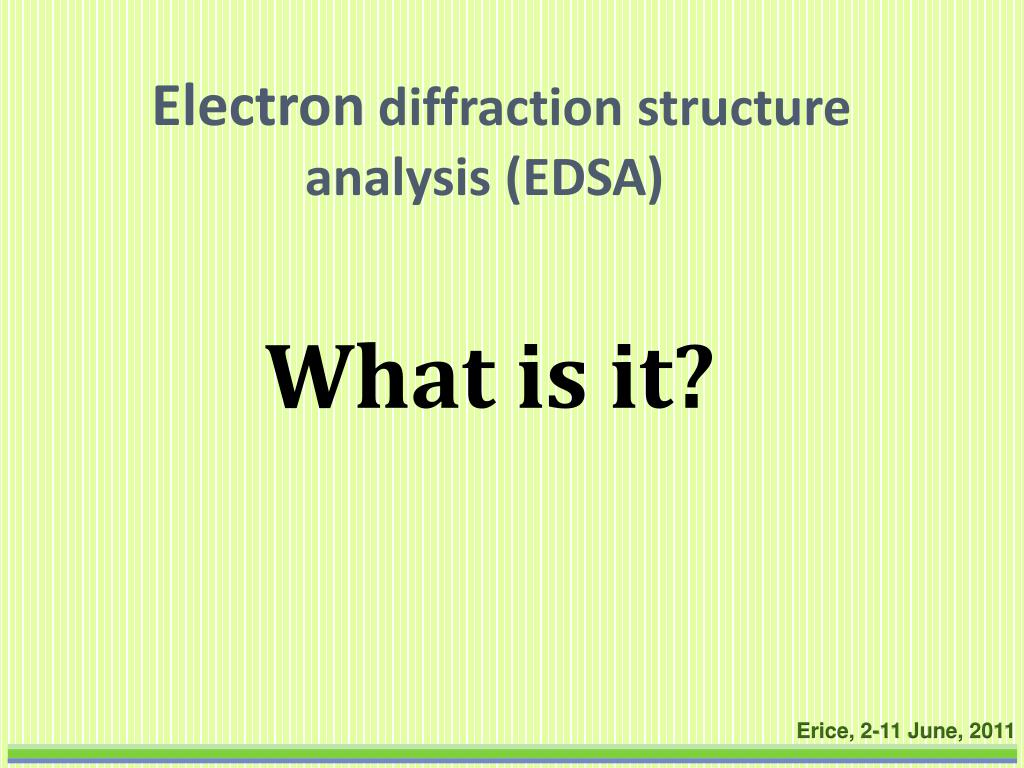 Electron diffraction structure analysis (EDSA)

What is it?

Erice, 2-11 June, 2011